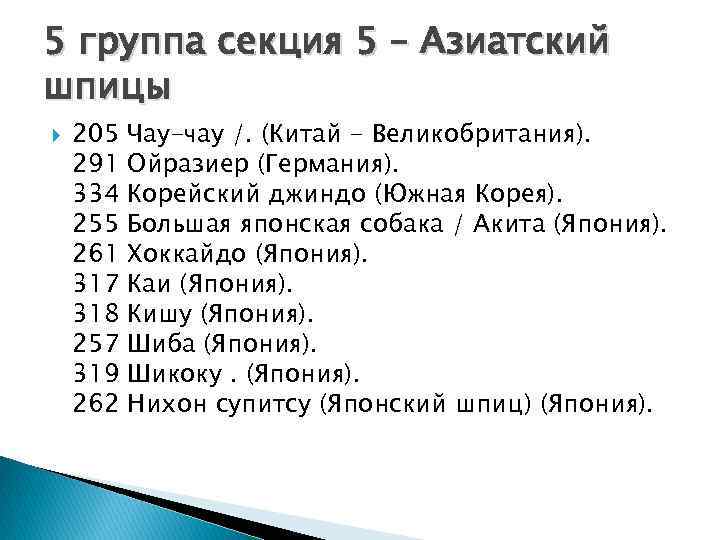 5 группа секция 5 – Азиатский шпицы

205 Чау-чау /. (Китай - Великобритания).
291 Ойразиер (Германия).
334 Корейский джиндо (Южная Корея).
255 Большая японская собака / Акита (Япония).
261 Хоккайдо (Япония).
317 Каи (Япония).
318 Кишу (Япония).
257 Шиба (Япония).
319 Шикоку . (Япония).
262 Нихон супитсу (Японский шпиц) (Япония).